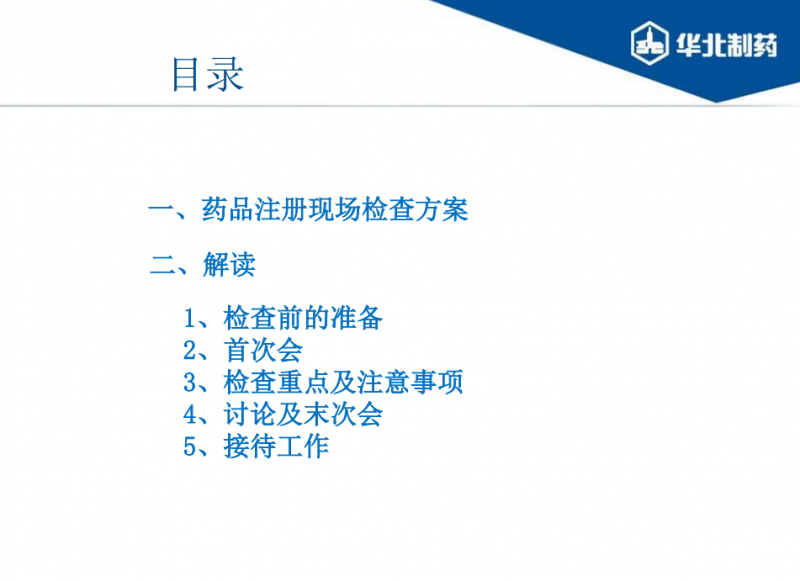 华北制药

目录

一、药品注册现场检查方案

二、解读

1、检查前的准备
2、首次会
3、检查重点及注意事项
4、讨论及末次会
5、接待工作